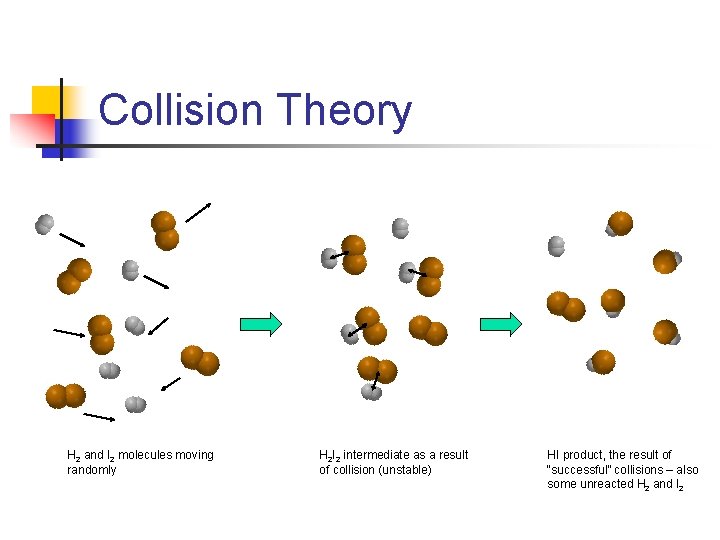 Collision Theory

$H_2$ and $I_2$ molecules moving randomly

$H_2I_2$ intermediate as a result of collision (unstable)

HI product, the result of "successful" collisions – also some unreacted $H_2$ and $I_2$